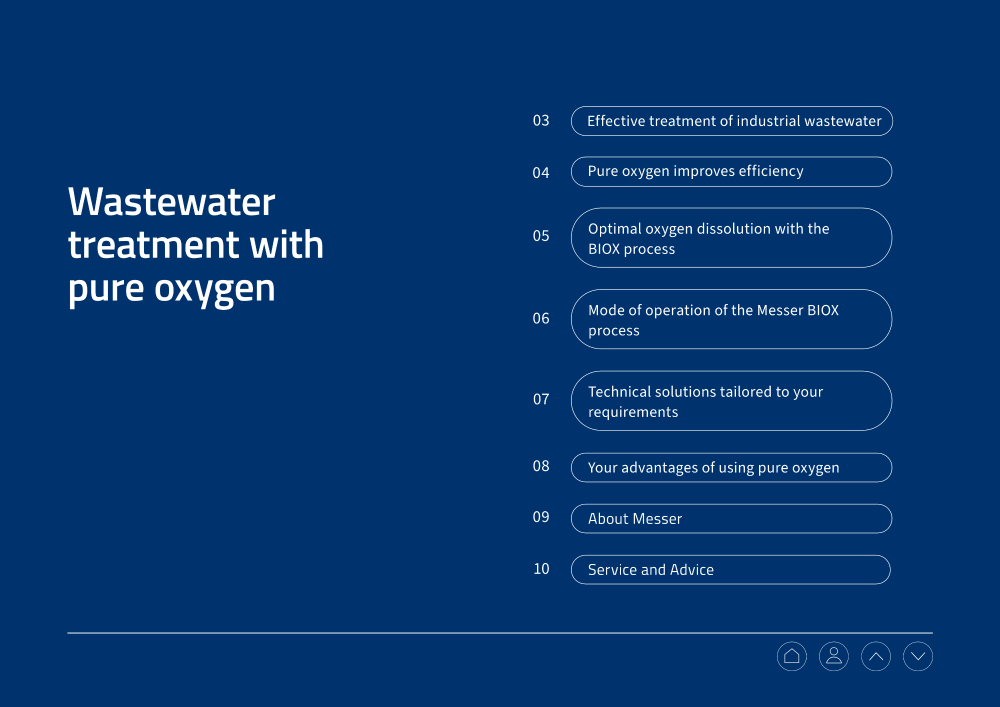 Wastewater treatment with pure oxygen

03 Effective treatment of industrial wastewater

04 Pure oxygen improves efficiency

05 Optimal oxygen dissolution with the BIOX process

06 Mode of operation of the Messer BIOX process

07 Technical solutions tailored to your requirements

08 Your advantages of using pure oxygen

09 About Messer

10 Service and Advice